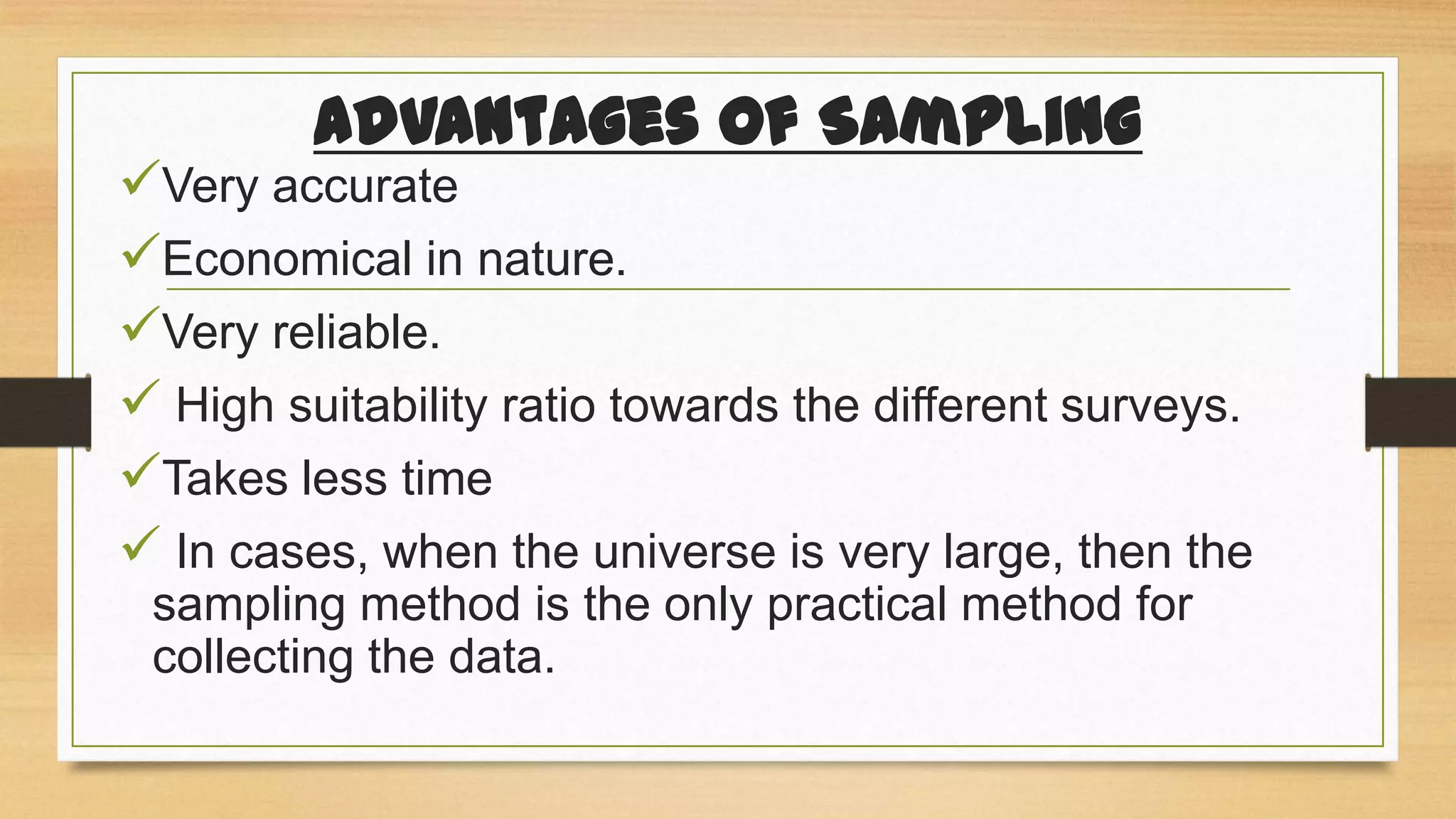 ADVANTAGES OF SAMPLING

✓Very accurate

✓Economical in nature.

✓Very reliable.

✓ High suitability ratio towards the different surveys.

✓Takes less time

✓ In cases, when the universe is very large, then the sampling method is the only practical method for collecting the data.